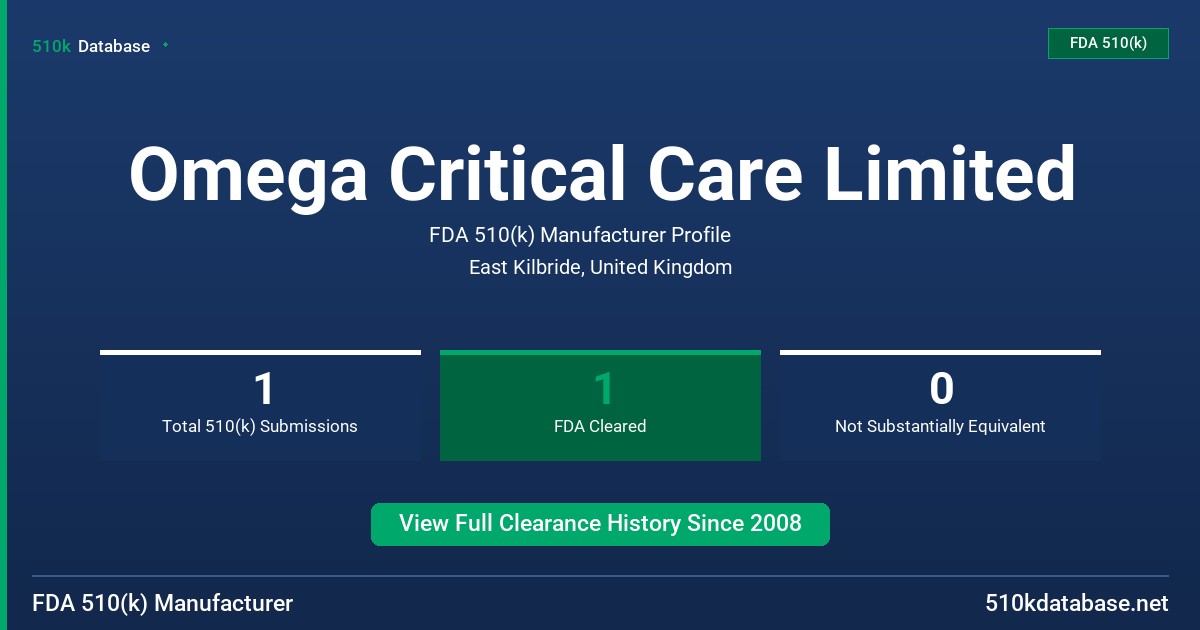 510k Database

FDA 510(k)

Omega Critical Care Limited

FDA 510(k) Manufacturer Profile

East Kilbride, United Kingdom

1
Total 510(k) Submissions

1
FDA Cleared

0
Not Substantially Equivalent

View Full Clearance History Since 2008

FDA 510(k) Manufacturer

510kdatabase.net